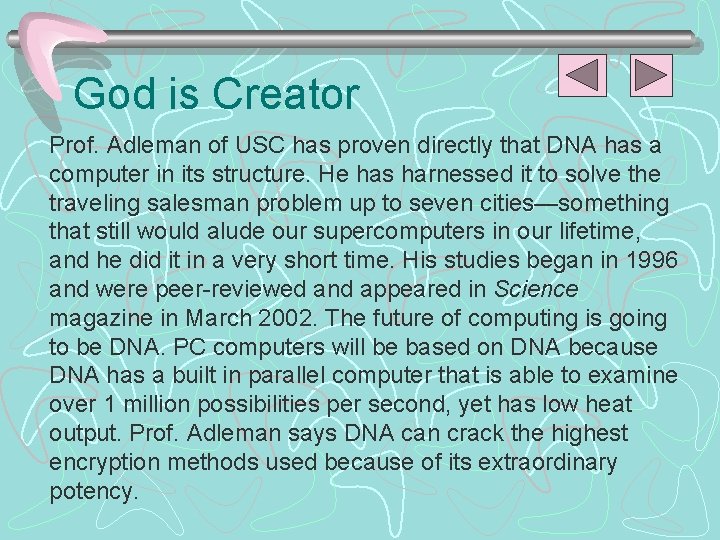 God is Creator

Prof. Adleman of USC has proven directly that DNA has a computer in its structure. He has harnessed it to solve the traveling salesman problem up to seven cities—something that still would alude our supercomputers in our lifetime, and he did it in a very short time. His studies began in 1996 and were peer-reviewed and appeared in Science magazine in March 2002. The future of computing is going to be DNA. PC computers will be based on DNA because DNA has a built in parallel computer that is able to examine over 1 million possibilities per second, yet has low heat output. Prof. Adleman says DNA can crack the highest encryption methods used because of its extraordinary potency.